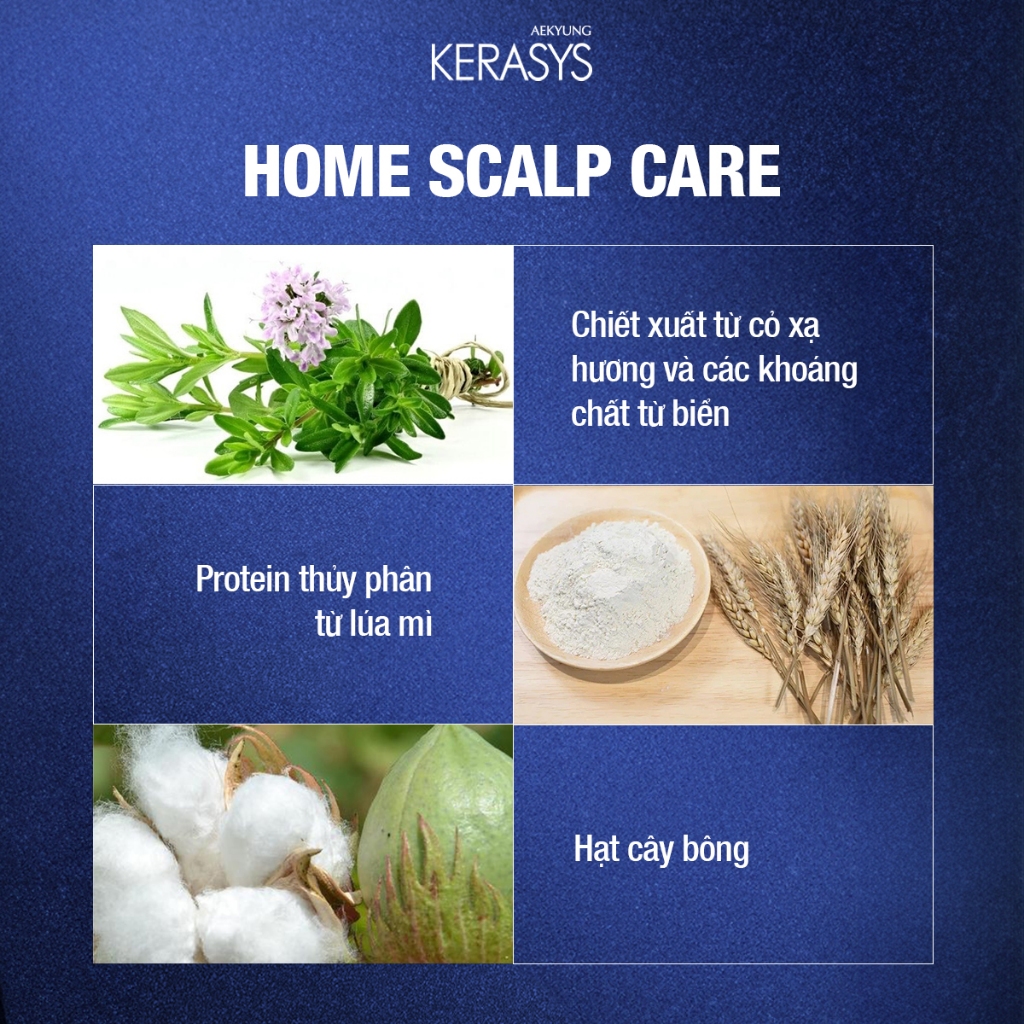 AEKYUNG
KERASYS

HOME SCALP CARE

Chiết xuất từ cỏ xạ hương và các khoáng chất từ biển

Protein thủy phân từ lúa mì

Hạt cây bông